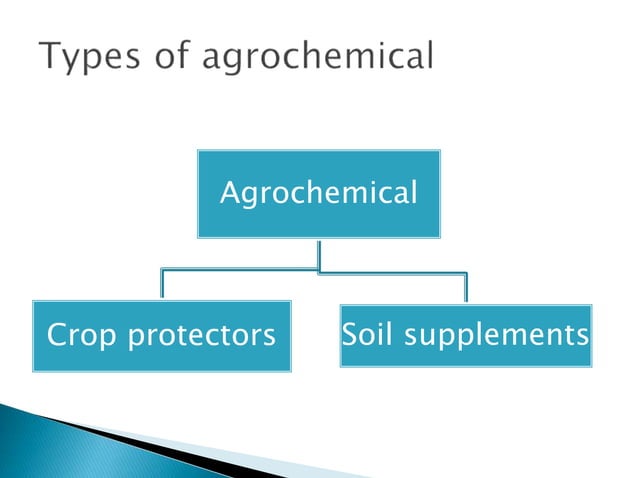 Types of agrochemical

Agrochemical

Crop protectors

Soil supplements